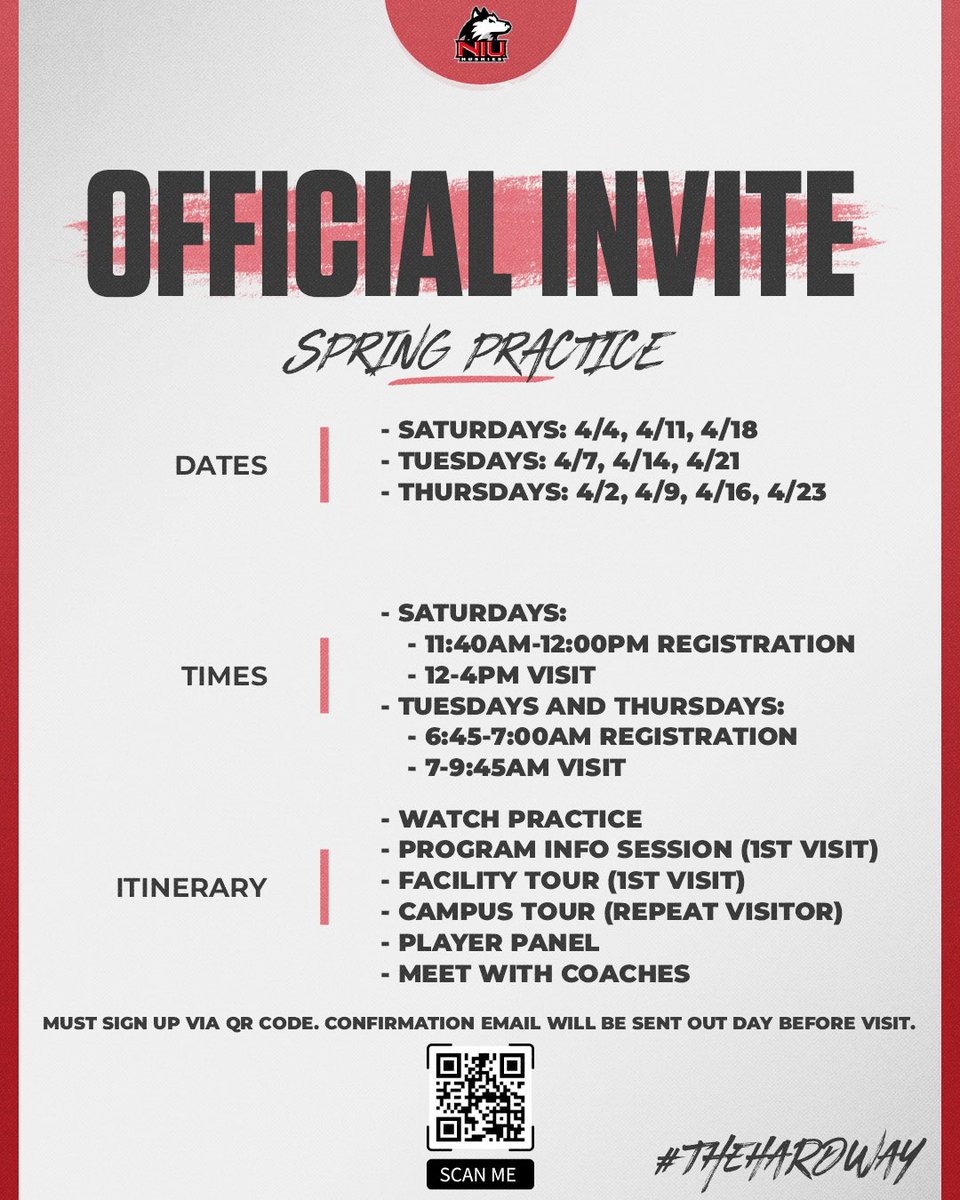 NIU HUSKIES

OFFICIAL INVITE

SPRING PRACTICE

DATES

- SATURDAYS: 4/4, 4/11, 4/18
- TUESDAYS: 4/7, 4/14, 4/21
- THURSDAYS: 4/2, 4/9, 4/16, 4/23

TIMES

- SATURDAYS:
  - 11:40AM-12:00PM REGISTRATION
  - 12-4PM VISIT
- TUESDAYS AND THURSDAYS:
  - 6:45-7:00AM REGISTRATION
  - 7-9:45AM VISIT

ITINERARY

- WATCH PRACTICE
- PROGRAM INFO SESSION (1ST VISIT)
- FACILITY TOUR (1ST VISIT)
- CAMPUS TOUR (REPEAT VISITOR)
- PLAYER PANEL
- MEET WITH COACHES

MUST SIGN UP VIA QR CODE. CONFIRMATION EMAIL WILL BE SENT OUT DAY BEFORE VISIT.

SCAN ME

#THEHARDWAY